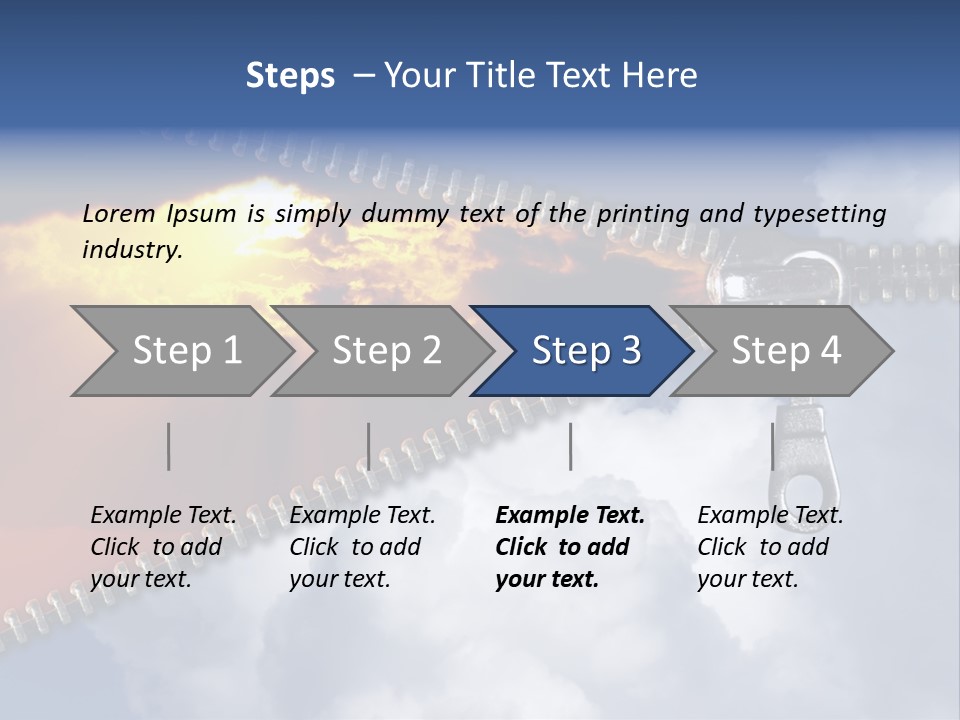 Steps – Your Title Text Here

Lorem Ipsum is simply dummy text of the printing and typesetting industry.

Step 1

Step 2

Step 3

Step 4

Example Text. Click to add your text.

Example Text. Click to add your text.

Example Text. Click to add your text.

Example Text. Click to add your text.